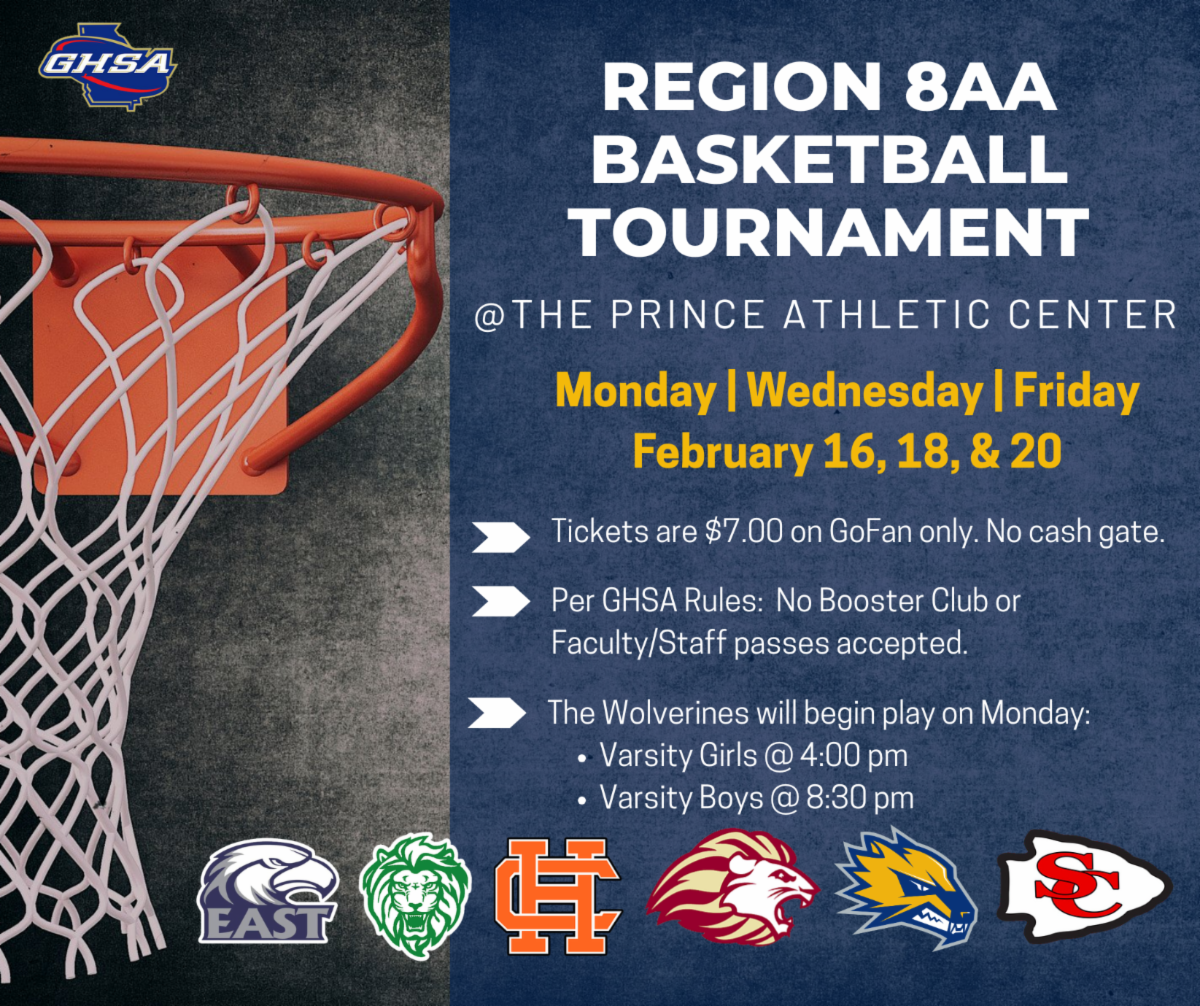 GHSA

REGION 8AA BASKETBALL TOURNAMENT

@THE PRINCE ATHLETIC CENTER

Monday | Wednesday | Friday
February 16, 18, & 20

Tickets are $7.00 on GoFan only. No cash gate.

Per GHSA Rules: No Booster Club or Faculty/Staff passes accepted.

The Wolverines will begin play on Monday:
• Varsity Girls @ 4:00 pm
• Varsity Boys @ 8:30 pm

EAST

HC

SC